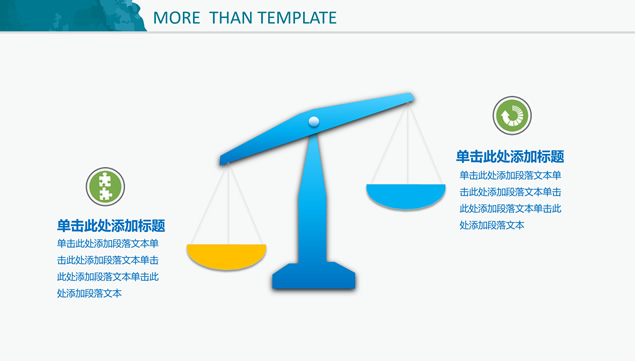 MORE THAN TEMPLATE

单击此处添加标题

单击此处添加段落文本单击此处添加段落文本单击此处添加段落文本单击此处添加段落文本

单击此处添加标题

单击此处添加段落文本单击此处添加段落文本单击此处添加段落文本单击此处添加段落文本